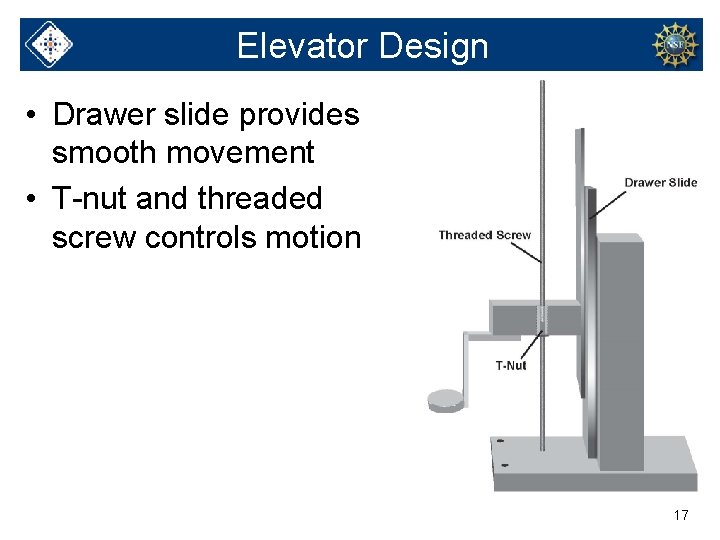 Elevator Design

NSF

• Drawer slide provides smooth movement
• T-nut and threaded screw controls motion

Drawer Slide

Threaded Screw

T-Nut

17